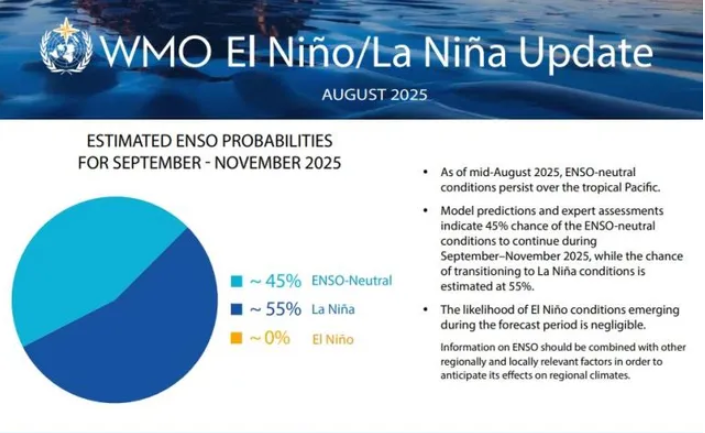 WMO El Niño/La Niña Update

AUGUST 2025

ESTIMATED ENSO PROBABILITIES FOR SEPTEMBER - NOVEMBER 2025

~ 45% ENSO-Neutral
~ 55% La Niña
~ 0% El Niño

• As of mid-August 2025, ENSO-neutral conditions persist over the tropical Pacific.

• Model predictions and expert assessments indicate 45% chance of the ENSO-neutral conditions to continue during September–November 2025, while the chance of transitioning to La Niña conditions is estimated at 55%.

• The likelihood of El Niño conditions emerging during the forecast period is negligible.

Information on ENSO should be combined with other regionally and locally relevant factors in order to anticipate its effects on regional climates.